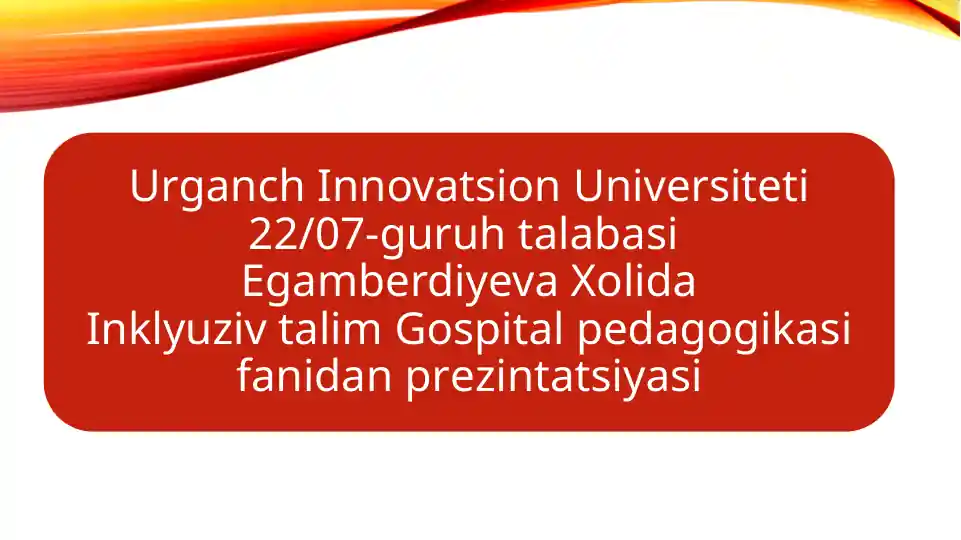 Urganch Innovatsion Universiteti
22/07-guruh talabasi
Egamberdiyeva Xolida
Inklyuziv talim Gospital pedagogikasi fanidan prezintatsiyasi